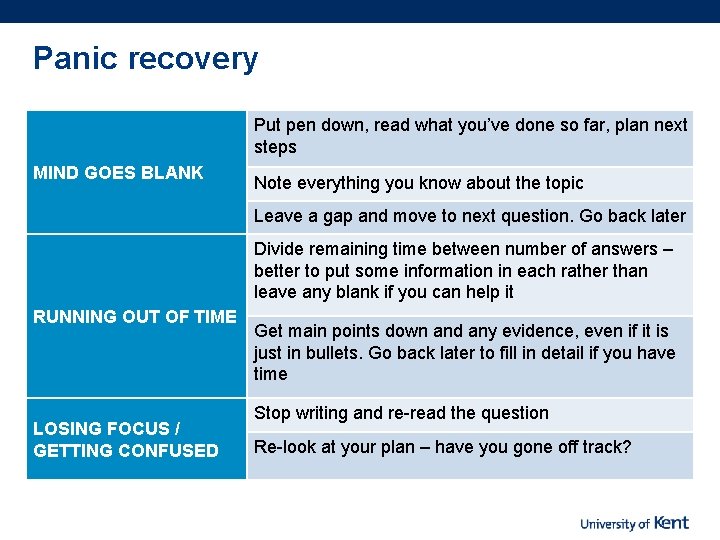 Panic recovery

| | |
|---|---|
| MIND GOES BLANK | Put pen down, read what you've done so far, plan next steps |
| | Note everything you know about the topic |
| | Leave a gap and move to next question. Go back later |
| RUNNING OUT OF TIME | Divide remaining time between number of answers – better to put some information in each rather than leave any blank if you can help it |
| | Get main points down and any evidence, even if it is just in bullets. Go back later to fill in detail if you have time |
| LOSING FOCUS / GETTING CONFUSED | Stop writing and re-read the question |
| | Re-look at your plan – have you gone off track? |

University of Kent